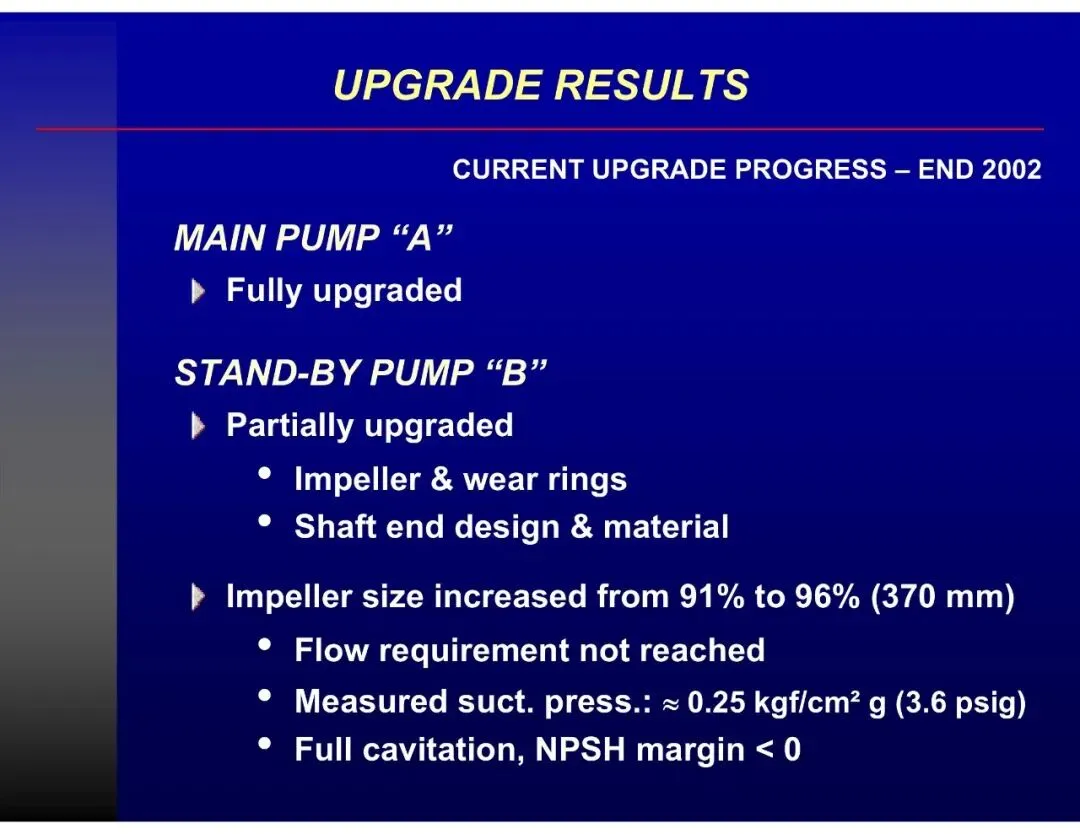 UPGRADE RESULTS

CURRENT UPGRADE PROGRESS – END 2002

MAIN PUMP “A”

Fully upgraded

STAND-BY PUMP “B”

Partially upgraded

• Impeller & wear rings
• Shaft end design & material

Impeller size increased from 91% to 96% (370 mm)

• Flow requirement not reached
• Measured suct. press.: $\approx$ 0.25 kgf/cm² g (3.6 psig)
• Full cavitation, NPSH margin < 0